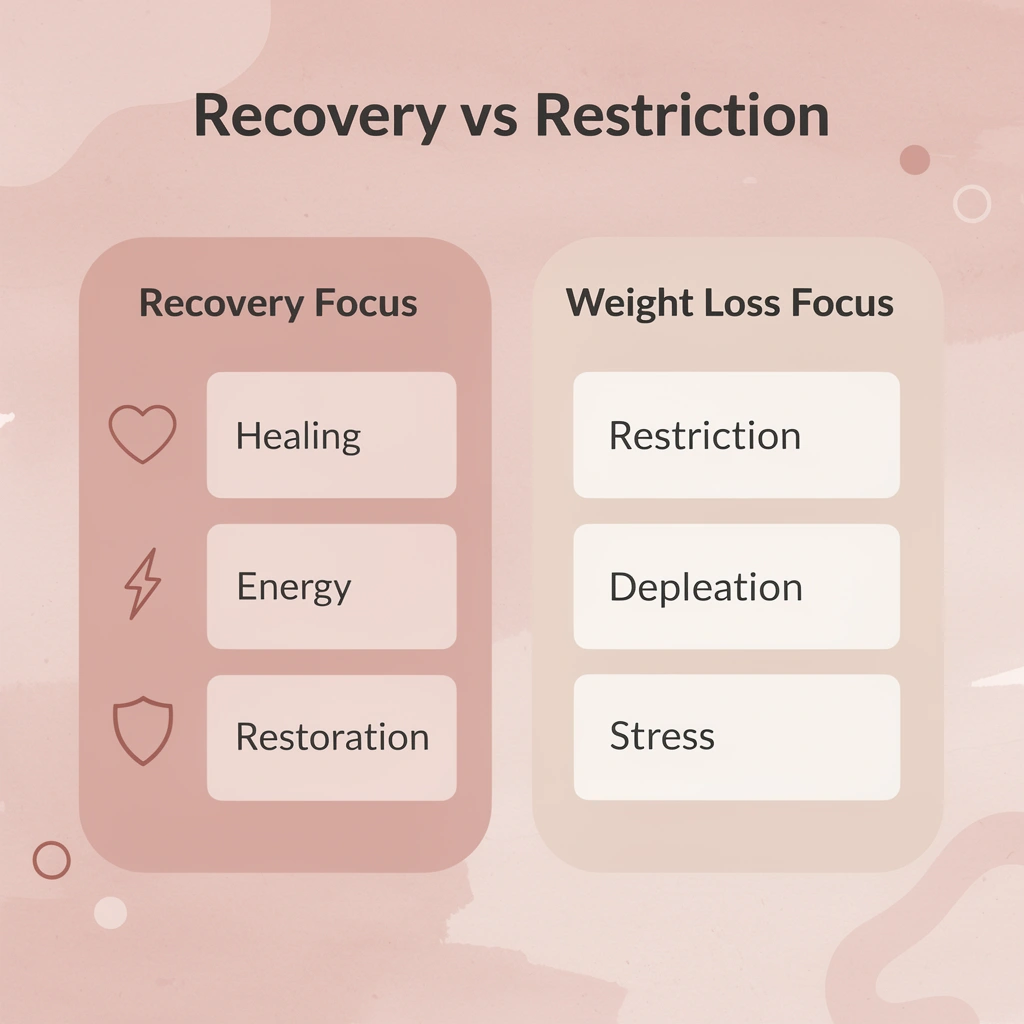 Recovery vs Restriction

Recovery Focus

Healing

Energy

Restoration

Weight Loss Focus

Restriction

Depleation

Stress